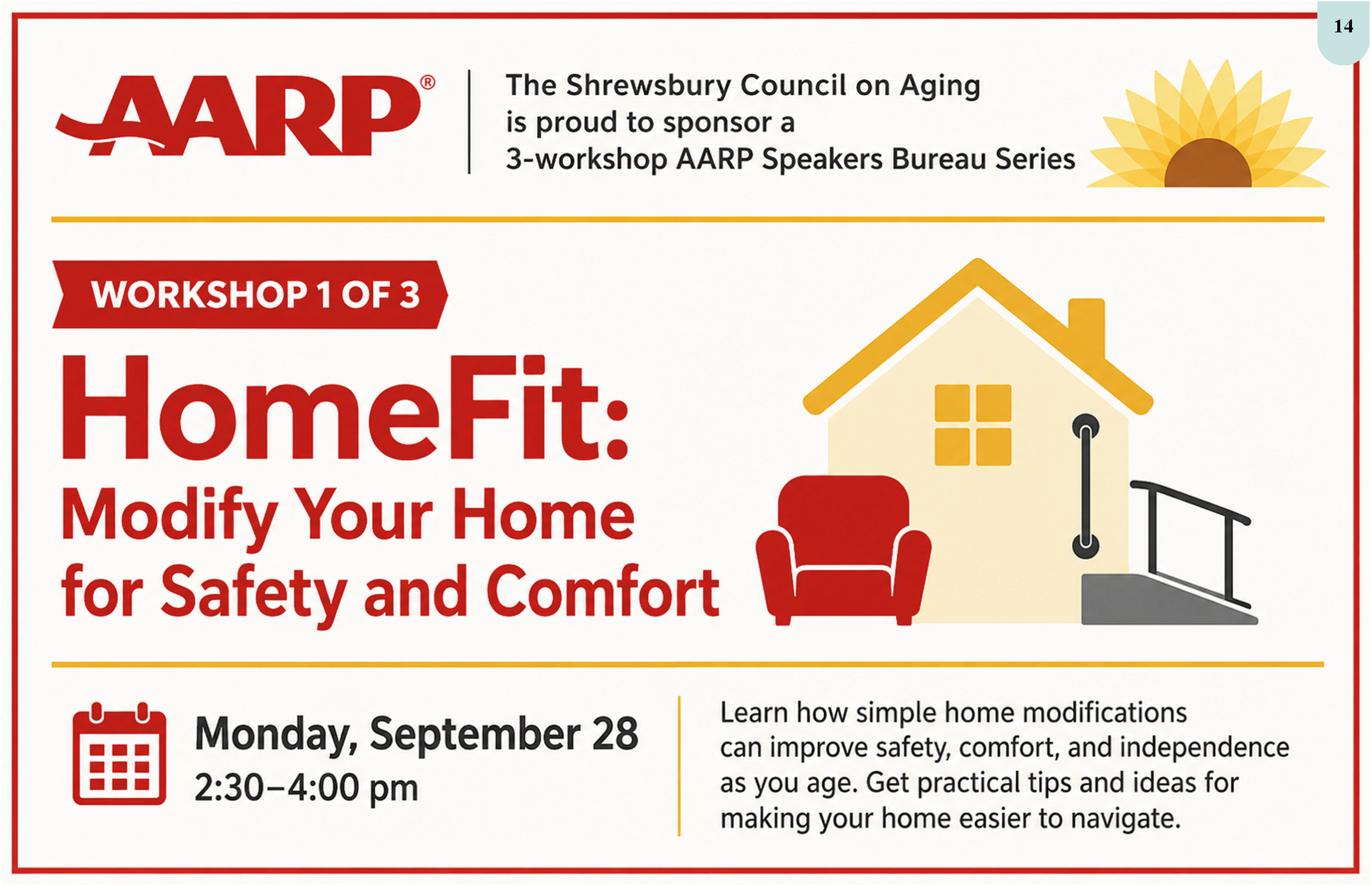 14

AARP®

The Shrewsbury Council on Aging is proud to sponsor a 3-workshop AARP Speakers Bureau Series

WORKSHOP 1 OF 3

HomeFit:
Modify Your Home for Safety and Comfort

Monday, September 28
2:30–4:00 pm

Learn how simple home modifications can improve safety, comfort, and independence as you age. Get practical tips and ideas for making your home easier to navigate.